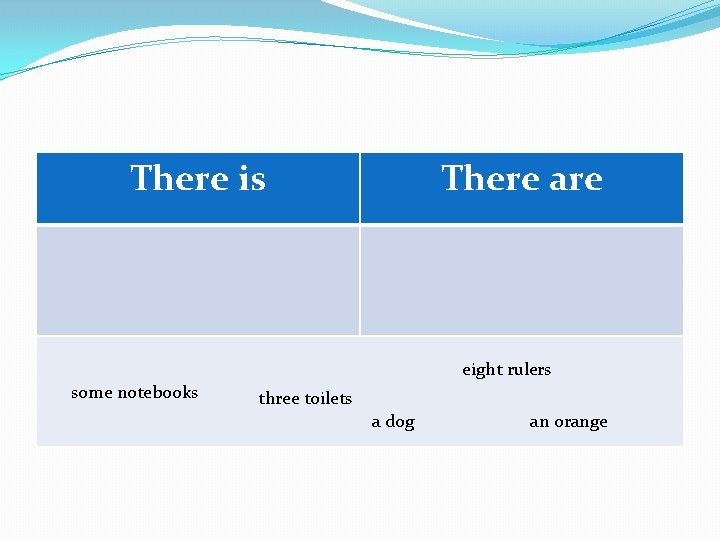 | There is | There are |
|---|---|
| | |

some notebooks

three toilets

eight rulers

a dog

an orange